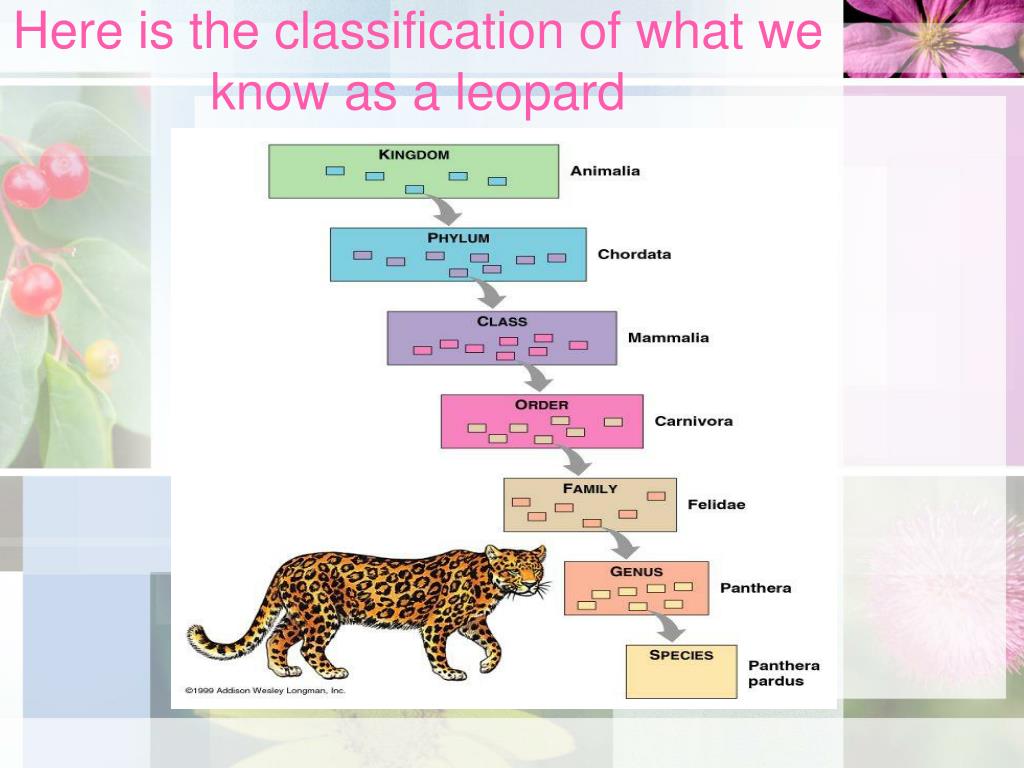 Here is the classification of what we know as a leopard

KINGDOM Animalia

PHYLUM Chordata

CLASS Mammalia

ORDER Carnivora

FAMILY Felidae

GENUS Panthera

SPECIES Panthera pardus

©1999 Addison Wesley Longman, Inc.